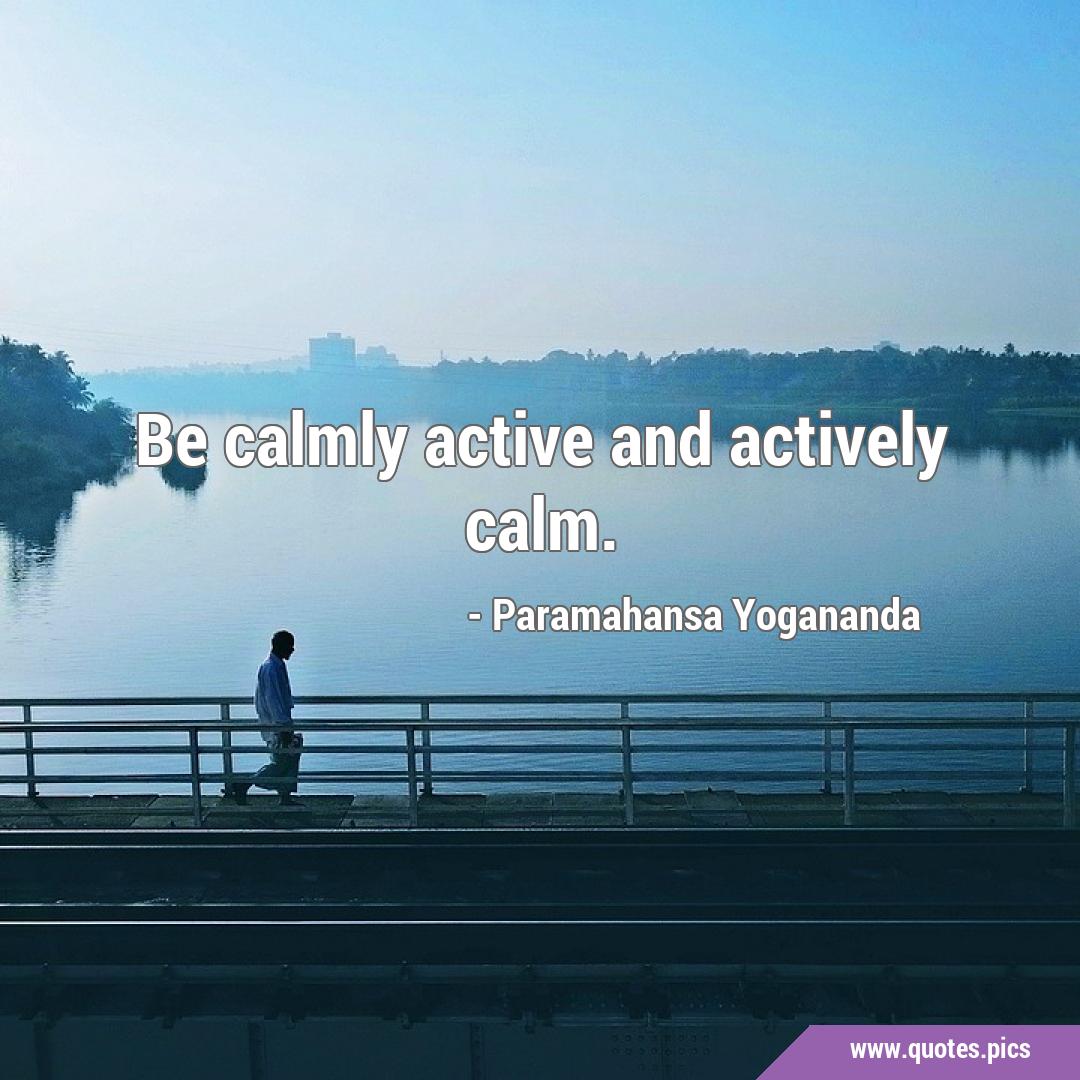 Be calmly active and actively calm.

- Paramahansa Yogananda

www.quotes.pics